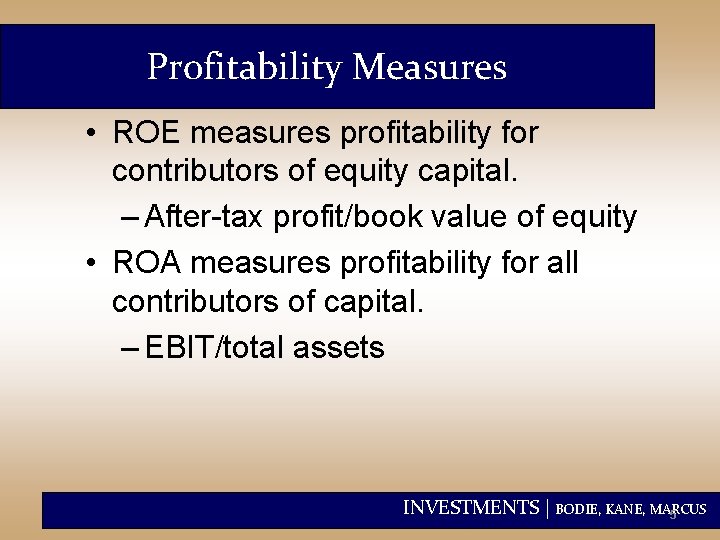 Profitability Measures

• ROE measures profitability for contributors of equity capital.

– After-tax profit/book value of equity

• ROA measures profitability for all contributors of capital.

– EBIT/total assets

INVESTMENTS | BODIE, KANE, MARCUS